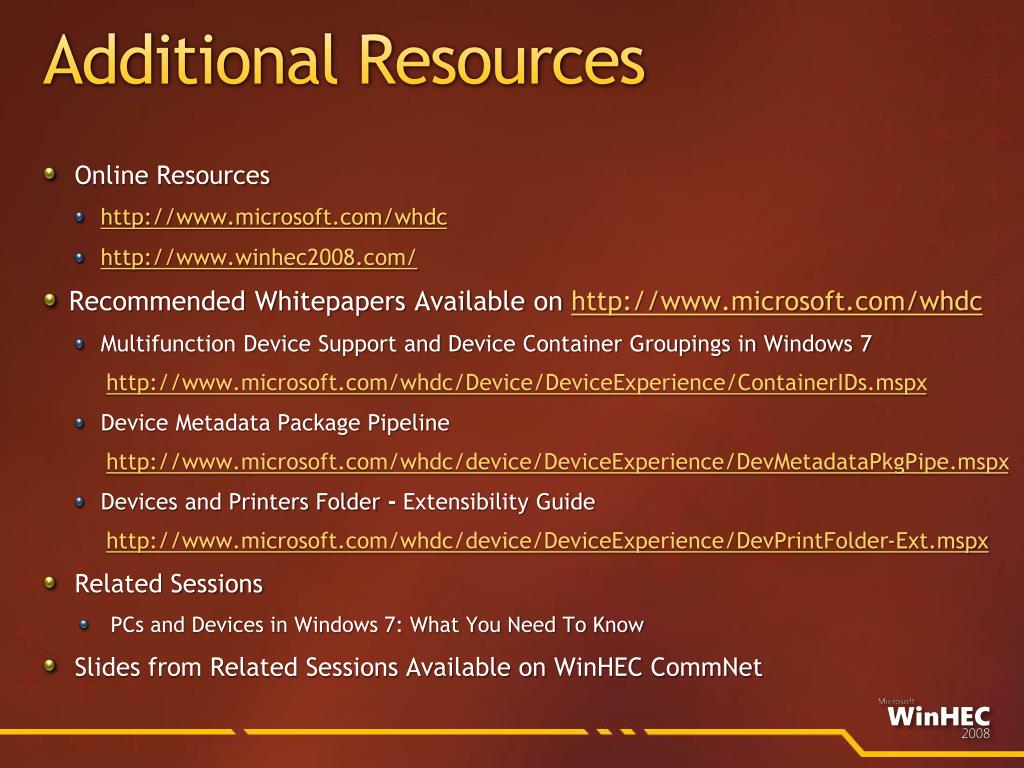 Additional Resources

Online Resources

http://www.microsoft.com/whdc

http://www.winhec2008.com/

Recommended Whitepapers Available on http://www.microsoft.com/whdc

Multifunction Device Support and Device Container Groupings in Windows 7
http://www.microsoft.com/whdc/Device/DeviceExperience/ContainerIDs.mspx

Device Metadata Package Pipeline
http://www.microsoft.com/whdc/device/DeviceExperience/DevMetadataPkgPipe.mspx

Devices and Printers Folder - Extensibility Guide
http://www.microsoft.com/whdc/device/DeviceExperience/DevPrintFolder-Ext.mspx

Related Sessions

PCs and Devices in Windows 7: What You Need To Know

Slides from Related Sessions Available on WinHEC CommNet

Microsoft WinHEC 2008